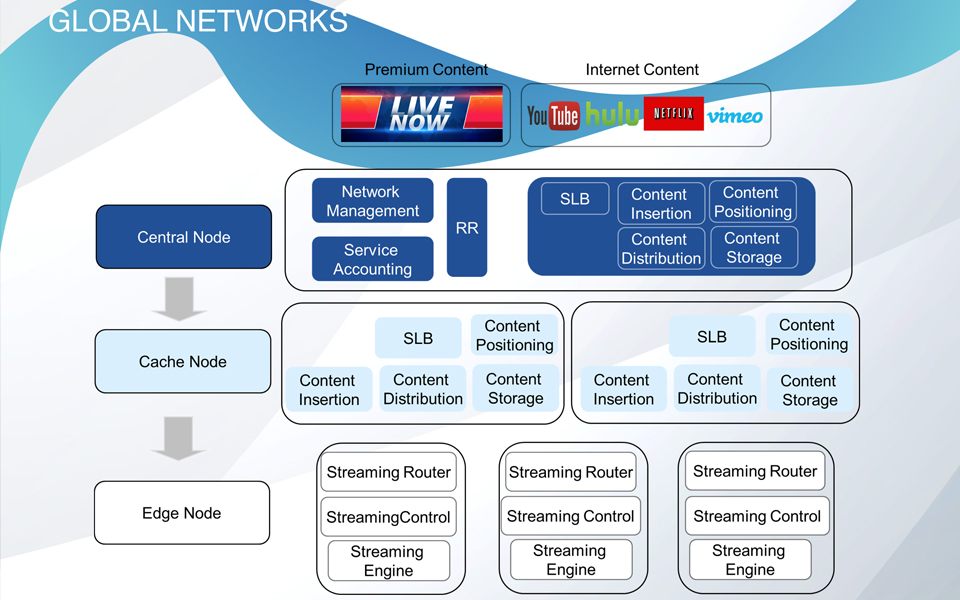 GLOBAL NETWORKS

Premium Content

LIVE NOW

Internet Content

YouTube hulu NETFLIX vimeo

Central Node

Network Management

Service Accounting

RR

SLB

Content Insertion

Content Positioning

Content Distribution

Content Storage

Cache Node

SLB

Content Positioning

Content Insertion

Content Distribution

Content Storage

SLB

Content Positioning

Content Insertion

Content Distribution

Content Storage

Edge Node

Streaming Router

StreamingControl

Streaming Engine

Streaming Router

Streaming Control

Streaming Engine

Streaming Router

Streaming Control

Streaming Engine